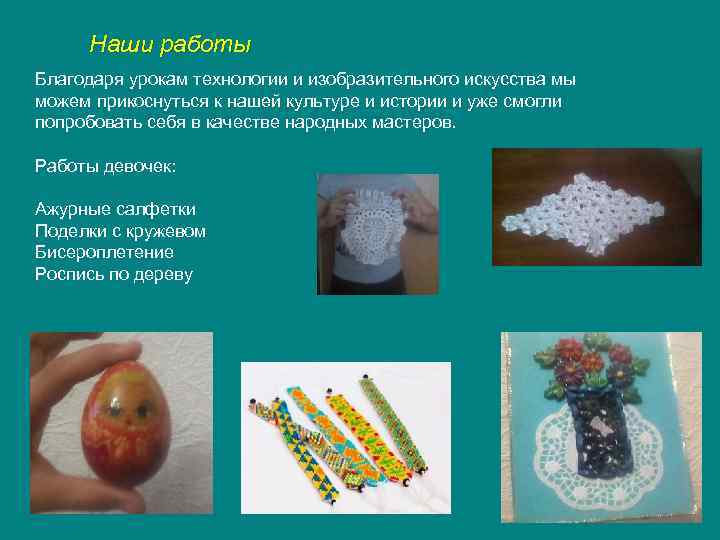 Наши работы

Благодаря урокам технологии и изобразительного искусства мы можем прикоснуться к нашей культуре и истории и уже смогли попробовать себя в качестве народных мастеров.

Работы девочек:

Ажурные салфетки
Поделки с кружевом
Бисероплетение
Роспись по дереву